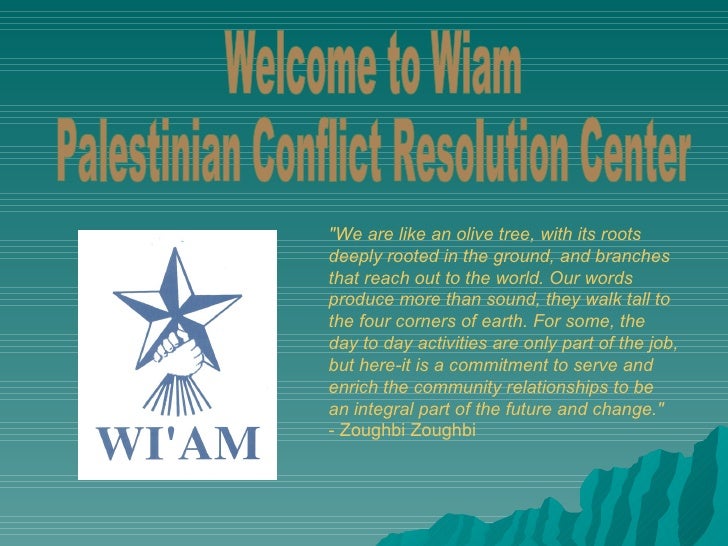 Welcome to Wiam
Palestinian Conflict Resolution Center

WI'AM

"We are like an olive tree, with its roots deeply rooted in the ground, and branches that reach out to the world. Our words produce more than sound, they walk tall to the four corners of earth. For some, the day to day activities are only part of the job, but here-it is a commitment to serve and enrich the community relationships to be an integral part of the future and change."
- Zoughbi Zoughbi